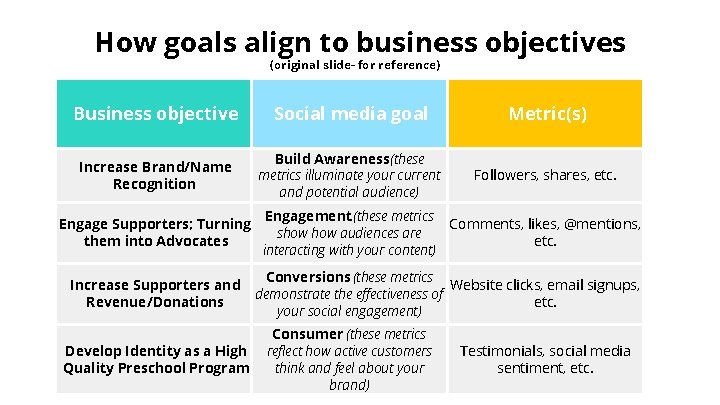 How goals align to business objectives
(original slide- for reference)

| Business objective | Social media goal | Metric(s) |
|---|---|---|
| Increase Brand/Name Recognition | Build Awareness(these metrics illuminate your current and potential audience) | Followers, shares, etc. |
| Engage Supporters; Turning them into Advocates | Engagement(these metrics show how audiences are interacting with your content) | Comments, likes, @mentions, etc. |
| Increase Supporters and Revenue/Donations | Conversions (these metrics demonstrate the effectiveness of your social engagement) | Website clicks, email signups, etc. |
| Develop Identity as a High Quality Preschool Program | Consumer (these metrics reflect how active customers think and feel about your brand) | Testimonials, social media sentiment, etc. |